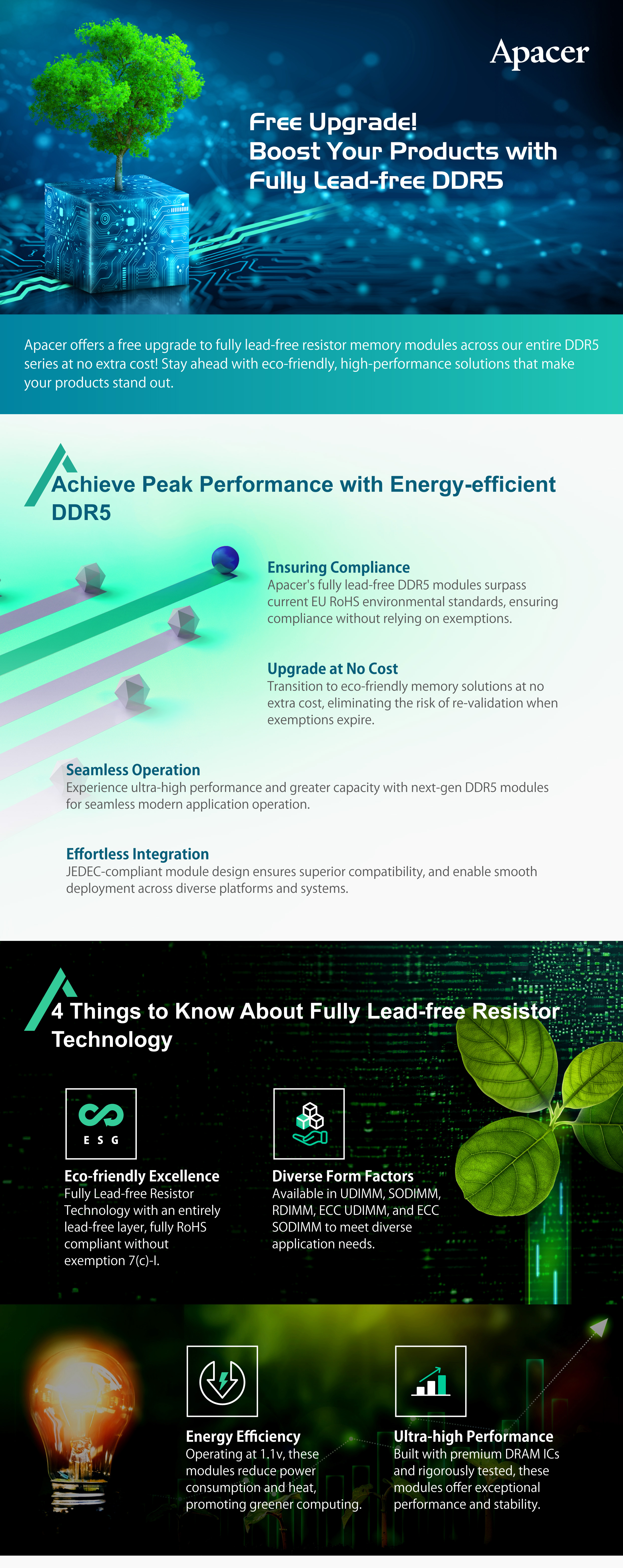 Apacer

Free Upgrade!
Boost Your Products with Fully Lead-free DDR5

Apacer offers a free upgrade to fully lead-free resistor memory modules across our entire DDR5 series at no extra cost! Stay ahead with eco-friendly, high-performance solutions that make your products stand out.

Achieve Peak Performance with Energy-efficient DDR5

Ensuring Compliance
Apacer's fully lead-free DDR5 modules surpass current EU RoHS environmental standards, ensuring compliance without relying on exemptions.

Upgrade at No Cost
Transition to eco-friendly memory solutions at no extra cost, eliminating the risk of re-validation when exemptions expire.

Seamless Operation
Experience ultra-high performance and greater capacity with next-gen DDR5 modules for seamless modern application operation.

Effortless Integration
JEDEC-compliant module design ensures superior compatibility, and enable smooth deployment across diverse platforms and systems.

4 Things to Know About Fully Lead-free Resistor Technology

ESG

Eco-friendly Excellence
Fully Lead-free Resistor Technology with an entirely lead-free layer, fully RoHS compliant without exemption 7(c)-I.

Diverse Form Factors
Available in UDIMM, SODIMM, RDIMM, ECC UDIMM, and ECC SODIMM to meet diverse application needs.

Energy Efficiency
Operating at 1.1v, these modules reduce power consumption and heat, promoting greener computing.

Ultra-high Performance
Built with premium DRAM ICs and rigorously tested, these modules offer exceptional performance and stability.